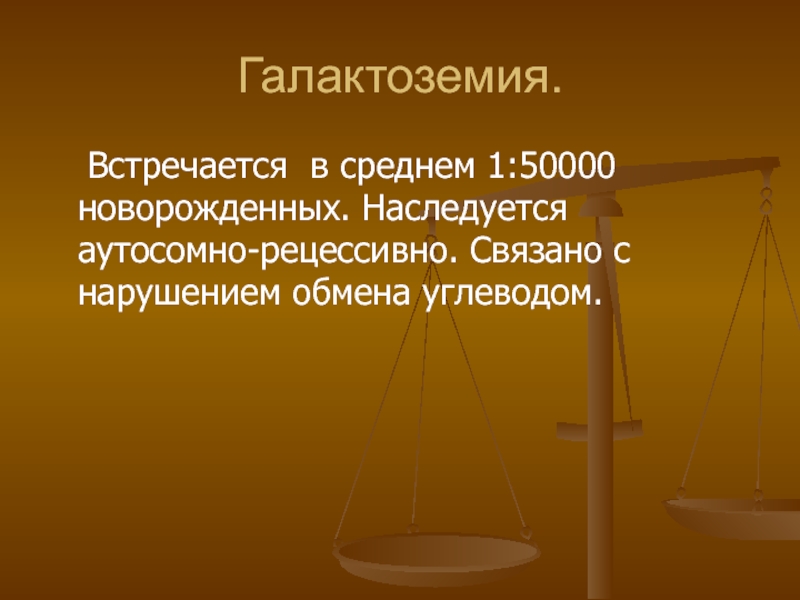 Галактоземия.

Встречается в среднем 1:50000 новорожденных. Наследуется аутосомно-рецессивно. Связано с нарушением обмена углеводом.